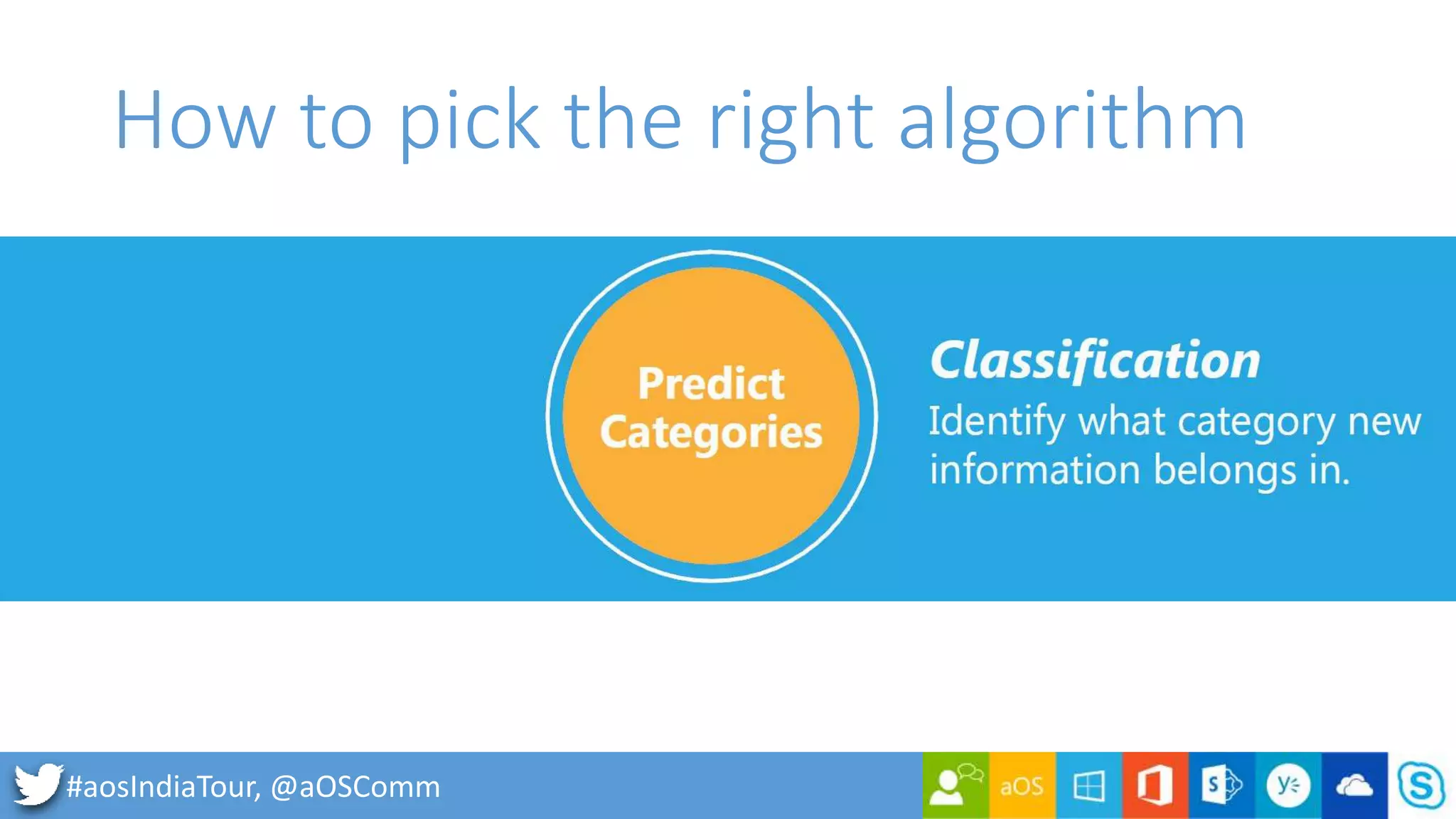 How to pick the right algorithm

Predict Categories

Classification
Identify what category new information belongs in.

#aosIndiaTour, @aOSComm

aOS